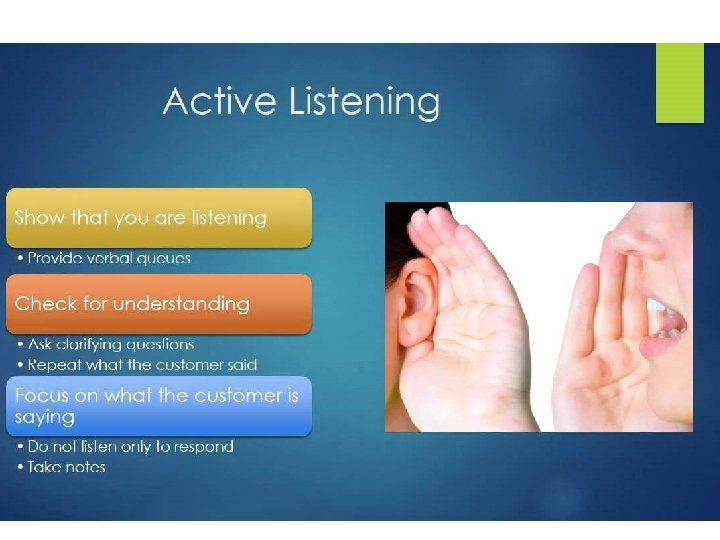 Active Listening

Show that you are listening

• Provide verbal queues

Check for understanding

• Ask clarifying questions
• Repeat what the customer said

Focus on what the customer is saying

• Do not listen only to respond
• Take notes